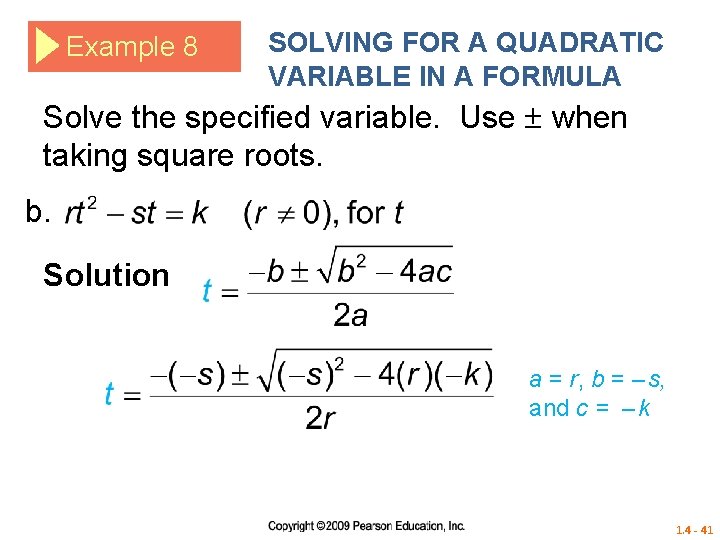 Example 8

SOLVING FOR A QUADRATIC VARIABLE IN A FORMULA

Solve the specified variable. Use $\pm$ when taking square roots.

b. $rt^2 - st = k \quad (r \neq 0)$, for $t$

Solution $t = \frac{-b \pm \sqrt{b^2 - 4ac}}{2a}$

$t = \frac{-(-s) \pm \sqrt{(-s)^2 - 4(r)(-k)}}{2r}$

$a = r$, $b = -s$, and $c = -k$

Copyright ©2009 Pearson Education, Inc.

1.4 - 41